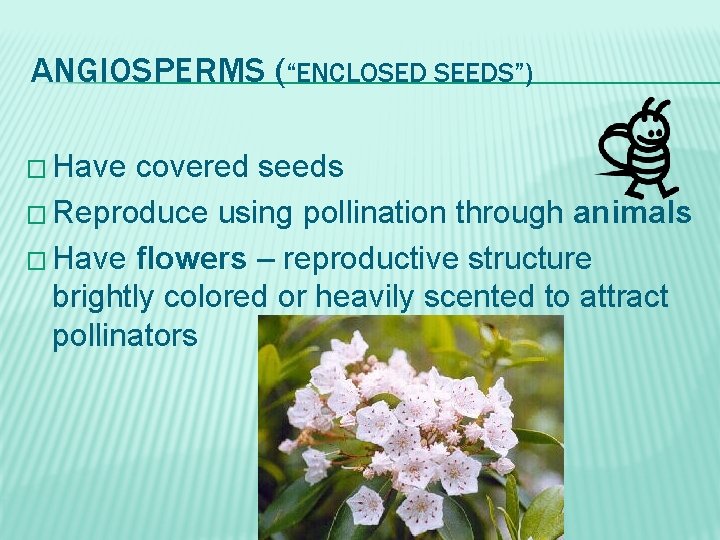 ANGIOSPERMS ("ENCLOSED SEEDS")

□ Have covered seeds

□ Reproduce using pollination through animals

□ Have flowers – reproductive structure brightly colored or heavily scented to attract pollinators